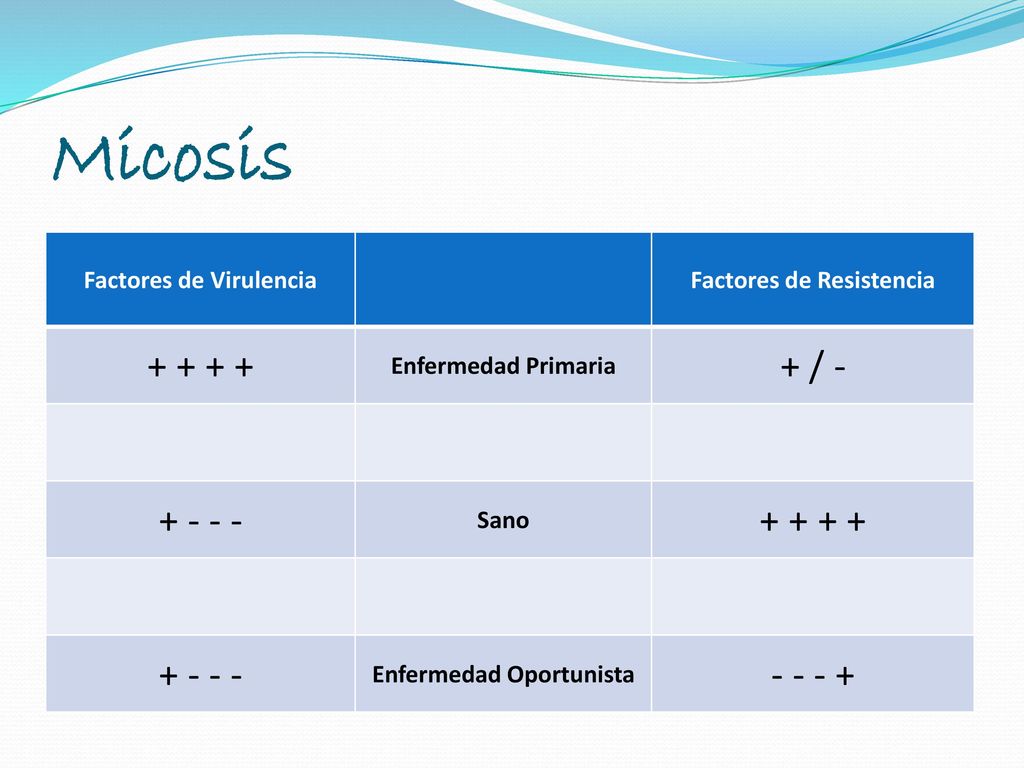 Micosis

| Factores de Virulencia | | Factores de Resistencia |
|---|---|---|
| + + + + | Enfermedad Primaria | + / - |
| | | |
| + - - - | Sano | + + + + |
| | | |
| + - - - | Enfermedad Oportunista | - - - + |